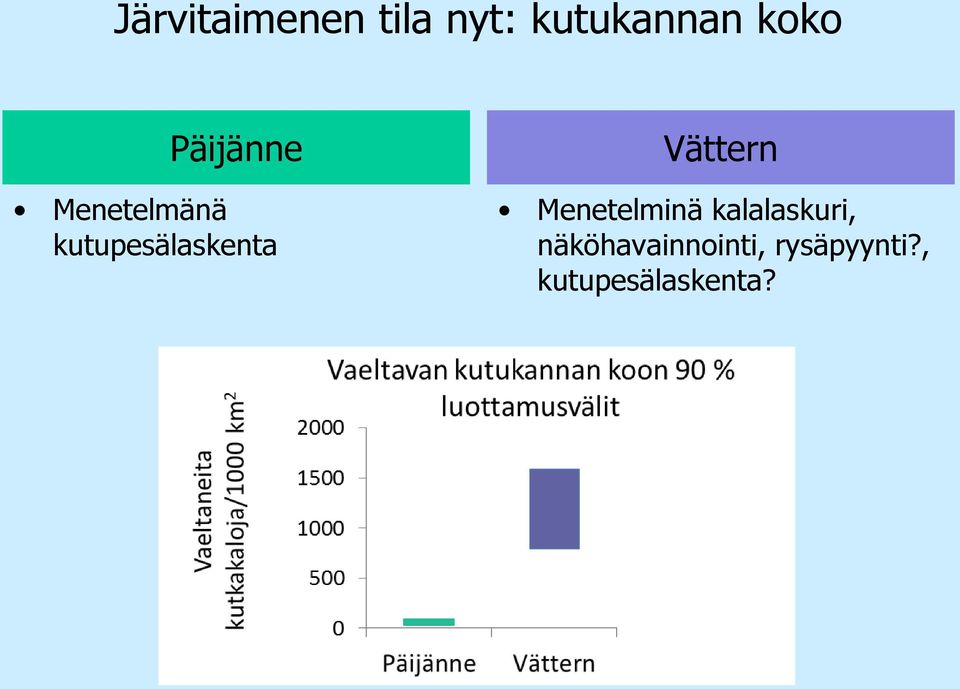 Järvitaimenen tila nyt: kutukannan koko

Päijänne

• Menetelmänä kutupesälaskenta

Vättern

• Menetelminä kalalaskuri, näköhavainnointi, rysäpyynti?, kutupesälaskenta?

Vaeltavan kutukannan koon 90 % luottamusvälit

Vaeltaneita kutkakaloja/1000 km$^2$

2000
1500
1000
500
0

Päijänne
Vättern